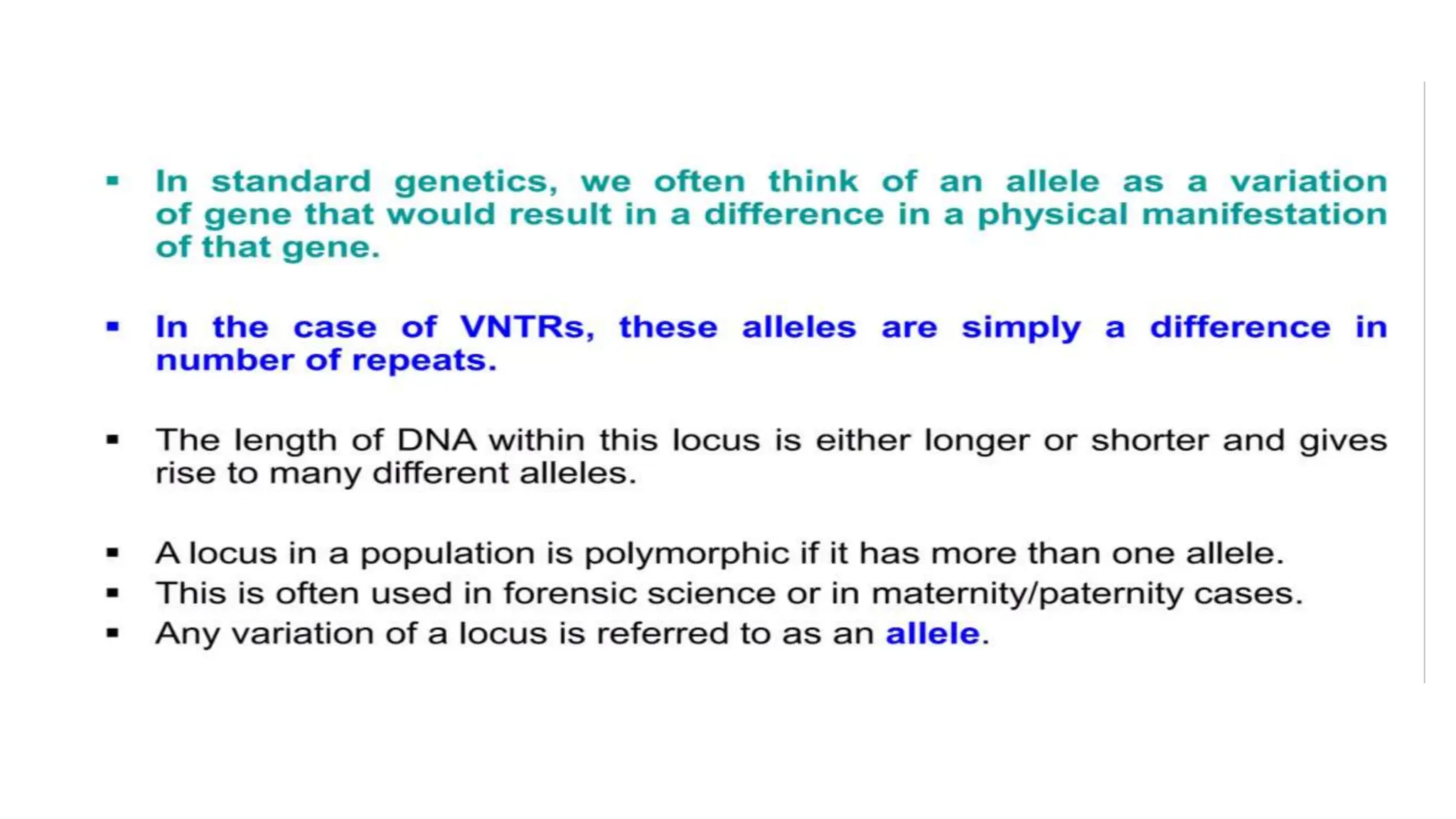 ▪ In standard genetics, we often think of an allele as a variation of gene that would result in a difference in a physical manifestation of that gene.

▪ In the case of VNTRs, these alleles are simply a difference in number of repeats.

▪ The length of DNA within this locus is either longer or shorter and gives rise to many different alleles.

▪ A locus in a population is polymorphic if it has more than one allele.
▪ This is often used in forensic science or in maternity/paternity cases.
▪ Any variation of a locus is referred to as an allele.